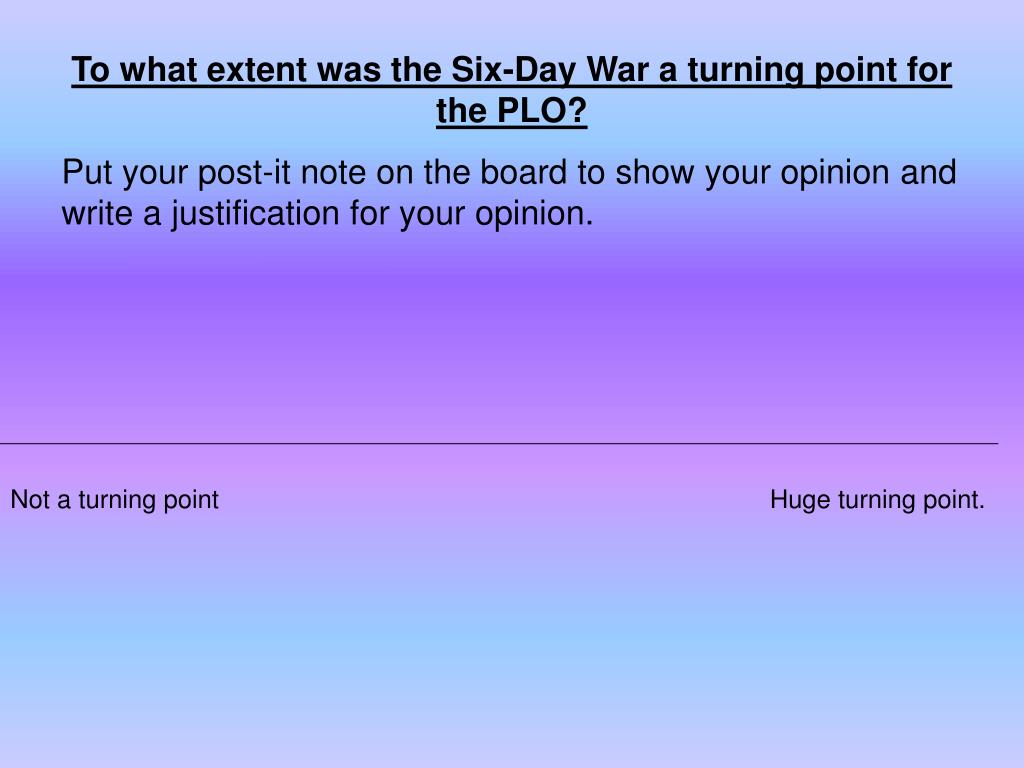 To what extent was the Six-Day War a turning point for the PLO?

Put your post-it note on the board to show your opinion and write a justification for your opinion.

Not a turning point

Huge turning point.